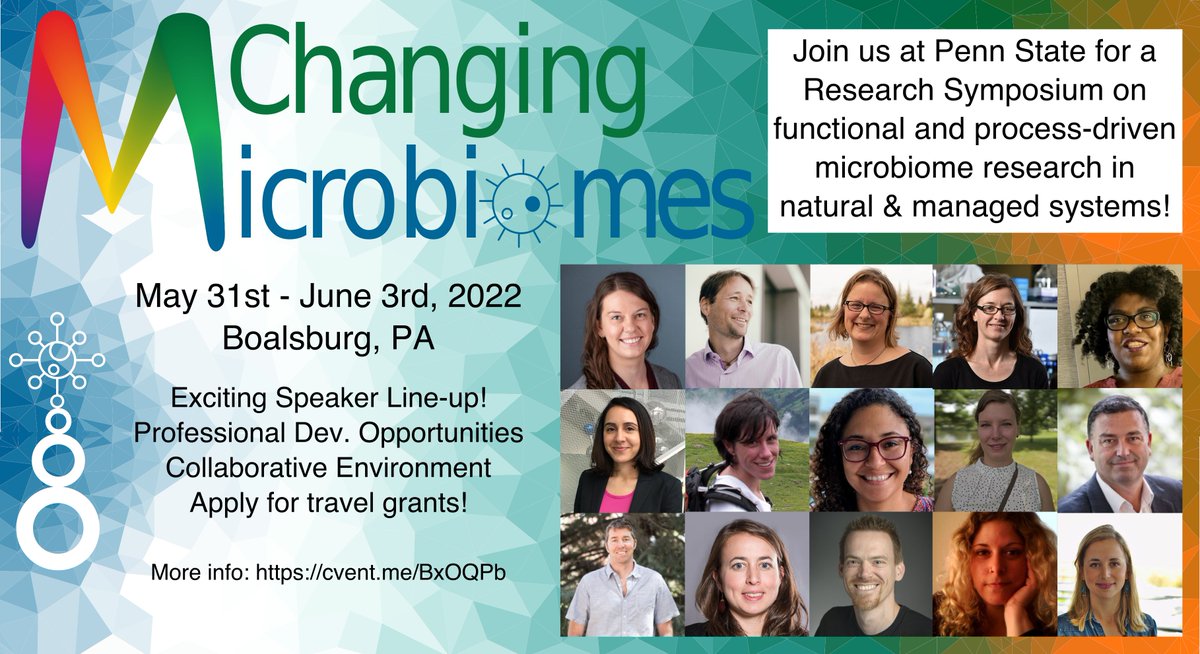 Changing Microbiomes

Join us at Penn State for a Research Symposium on functional and process-driven microbiome research in natural & managed systems!

May 31st - June 3rd, 2022
Boalsburg, PA

Exciting Speaker Line-up!
Professional Dev. Opportunities
Collaborative Environment
Apply for travel grants!

More info: https://cvent.me/BxOQPb